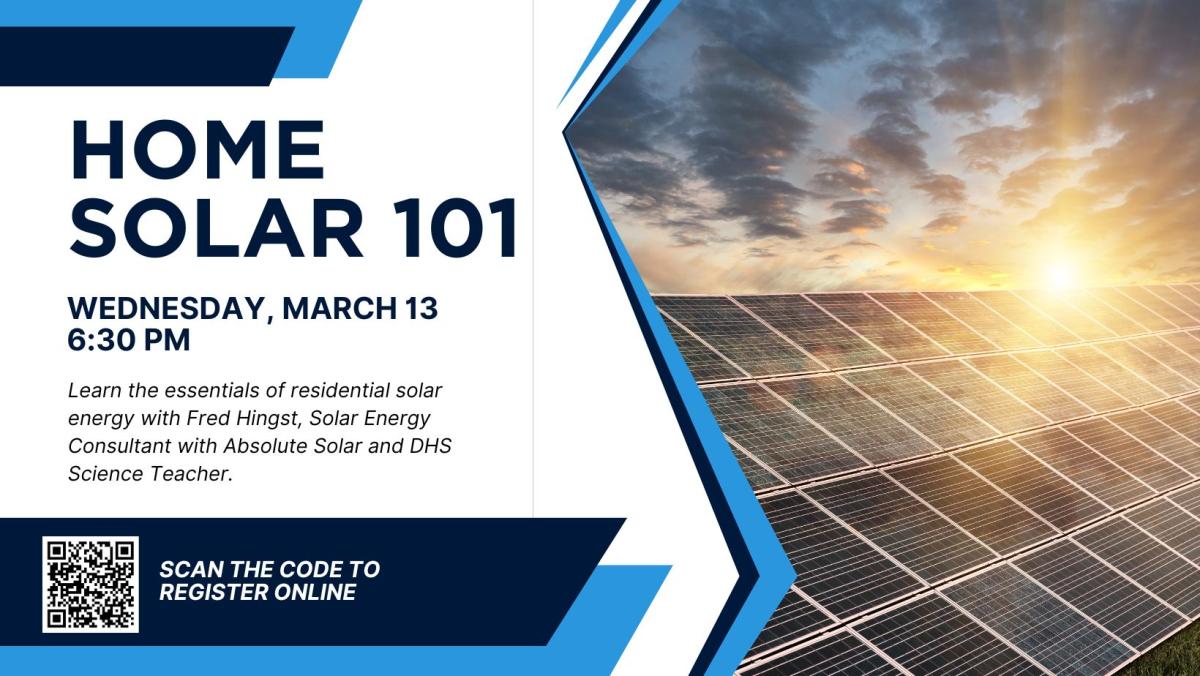 HOME SOLAR 101

WEDNESDAY, MARCH 13
6:30 PM

Learn the essentials of residential solar energy with Fred Hingst, Solar Energy Consultant with Absolute Solar and DHS Science Teacher.

SCAN THE CODE TO REGISTER ONLINE